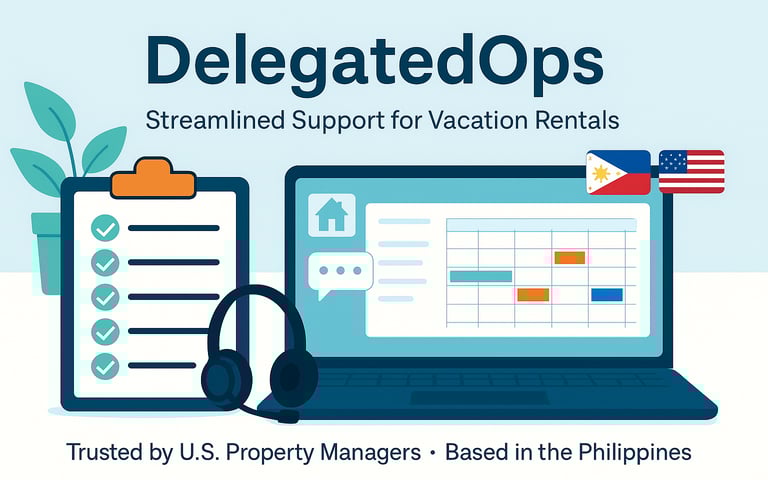 DelegatedOps

Streamlined Support for Vacation Rentals

Trusted by U.S. Property Managers • Based in the Philippines